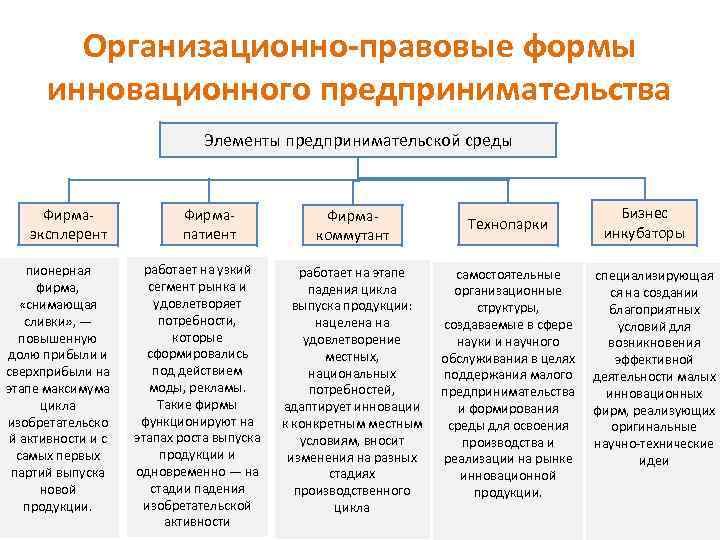 Организационно-правовые формы инновационного предпринимательства

Элементы предпринимательской среды

Фирма-эксплерент

Фирма-патиент

Фирма-коммутант

Технопарки

Бизнес инкубаторы

пионерная фирма, «снимающая сливки», — повышенную долю прибыли и сверхприбыли на этапе максимума цикла изобретательской активности и с самых первых партий выпуска новой продукции.

работает на узкий сегмент рынка и удовлетворяет потребности, которые сформировались под действием моды, рекламы. Такие фирмы функционируют на этапах роста выпуска продукции и одновременно — на стадии падения изобретательской активности

работает на этапе падения цикла выпуска продукции: нацелена на удовлетворение местных, национальных потребностей, адаптирует инновации к конкретным местным условиям, вносит изменения на разных стадиях производственного цикла

самостоятельные организационные структуры, создаваемые в сфере науки и научного обслуживания в целях поддержания малого предпринимательства и формирования среды для освоения производства и реализации на рынке инновационной продукции.

специализирующаяся на создании благоприятных условий для возникновения эффективной деятельности малых инновационных фирм, реализующих оригинальные научно-технические идеи